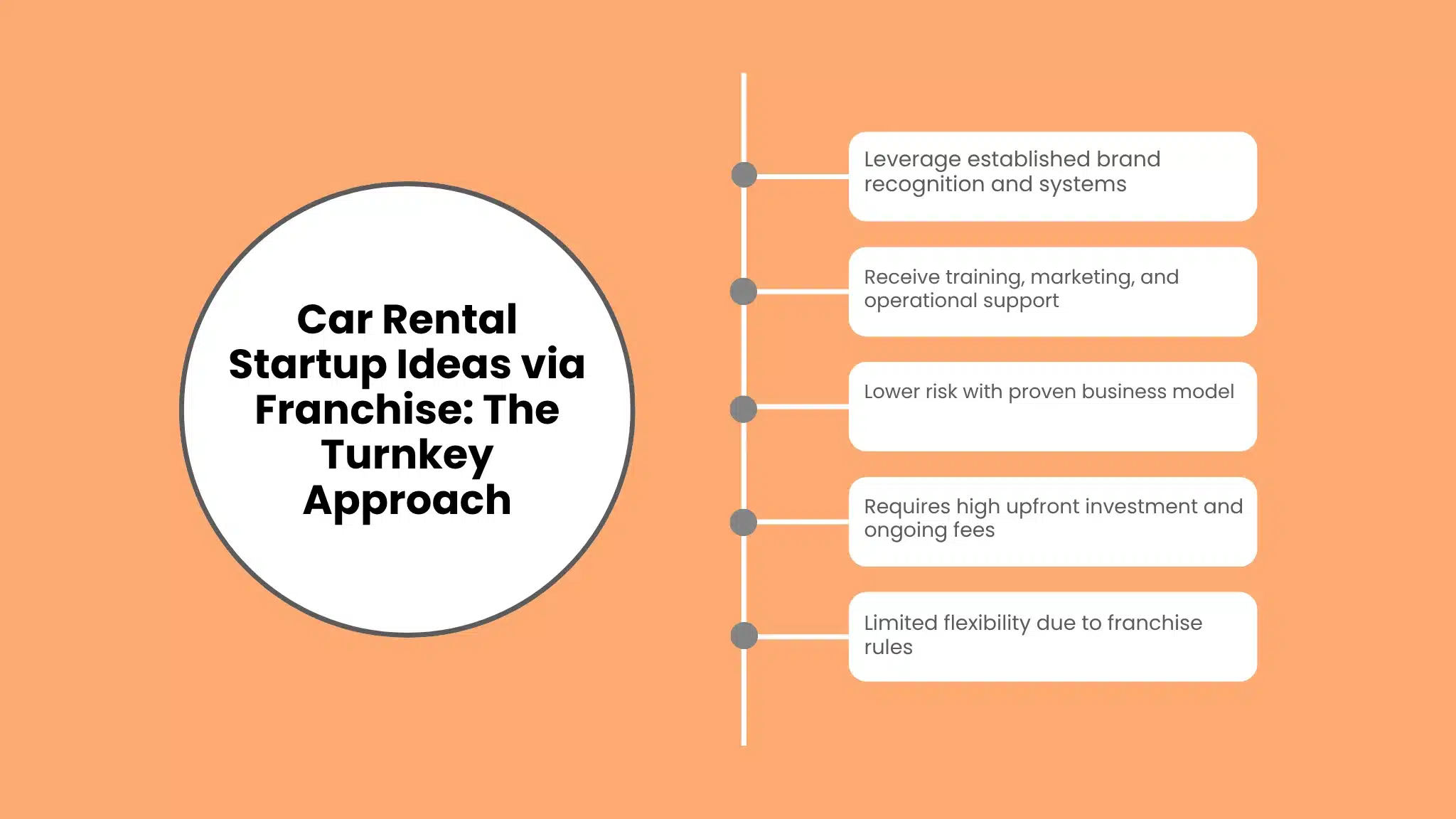 Car Rental Startup Ideas via Franchise: The Turnkey Approach

Leverage established brand recognition and systems

Receive training, marketing, and operational support

Lower risk with proven business model

Requires high upfront investment and ongoing fees

Limited flexibility due to franchise rules